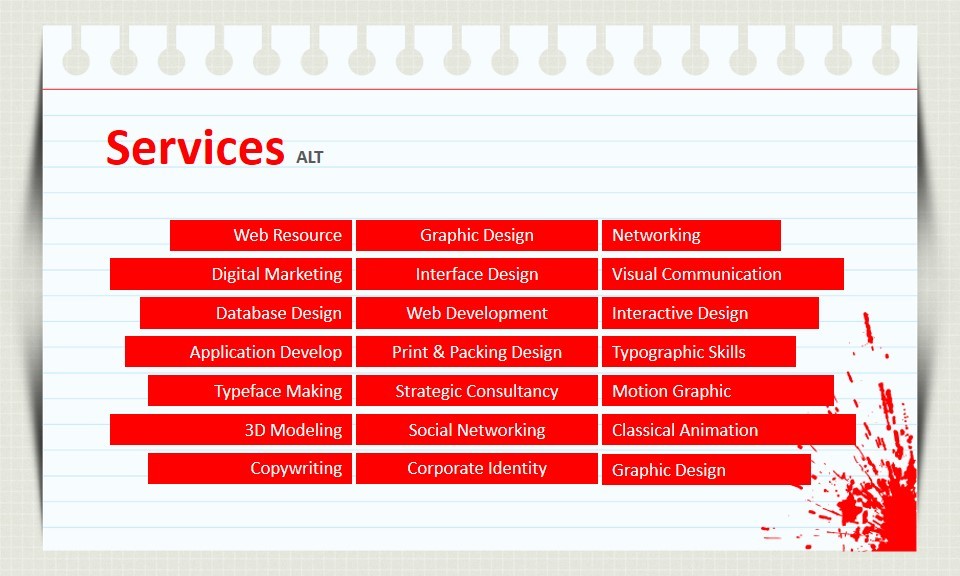 Services ALT

Web Resource
Digital Marketing
Database Design
Application Develop
Typeface Making
3D Modeling
Copywriting

Graphic Design
Interface Design
Web Development
Print & Packing Design
Strategic Consultancy
Social Networking
Corporate Identity

Networking
Visual Communication
Interactive Design
Typographic Skills
Motion Graphic
Classical Animation
Graphic Design